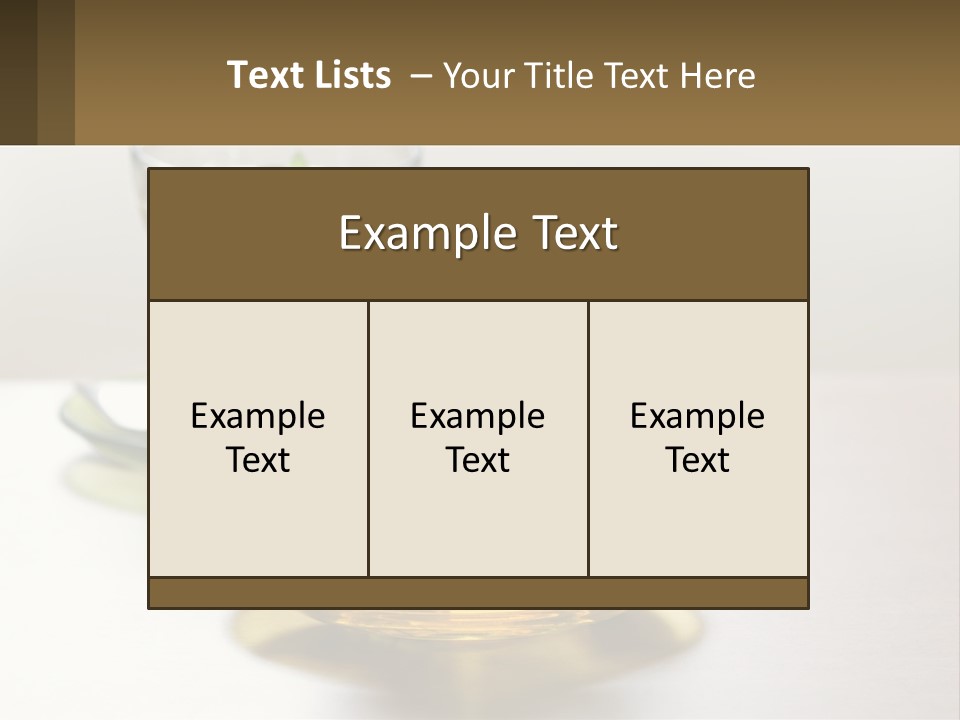 Text Lists – Your Title Text Here

Example Text

Example Text

Example Text

Example Text